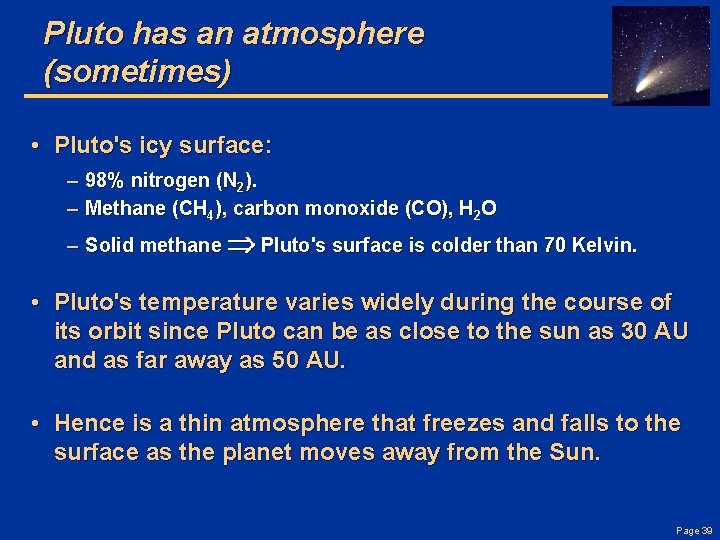 Pluto has an atmosphere (sometimes)

• Pluto's icy surface:
– 98% nitrogen ($N_2$).
– Methane ($CH_4$), carbon monoxide (CO), $H_2O$
– Solid methane $\Rightarrow$ Pluto's surface is colder than 70 Kelvin.

• Pluto's temperature varies widely during the course of its orbit since Pluto can be as close to the sun as 30 AU and as far away as 50 AU.

• Hence is a thin atmosphere that freezes and falls to the surface as the planet moves away from the Sun.

Page 39